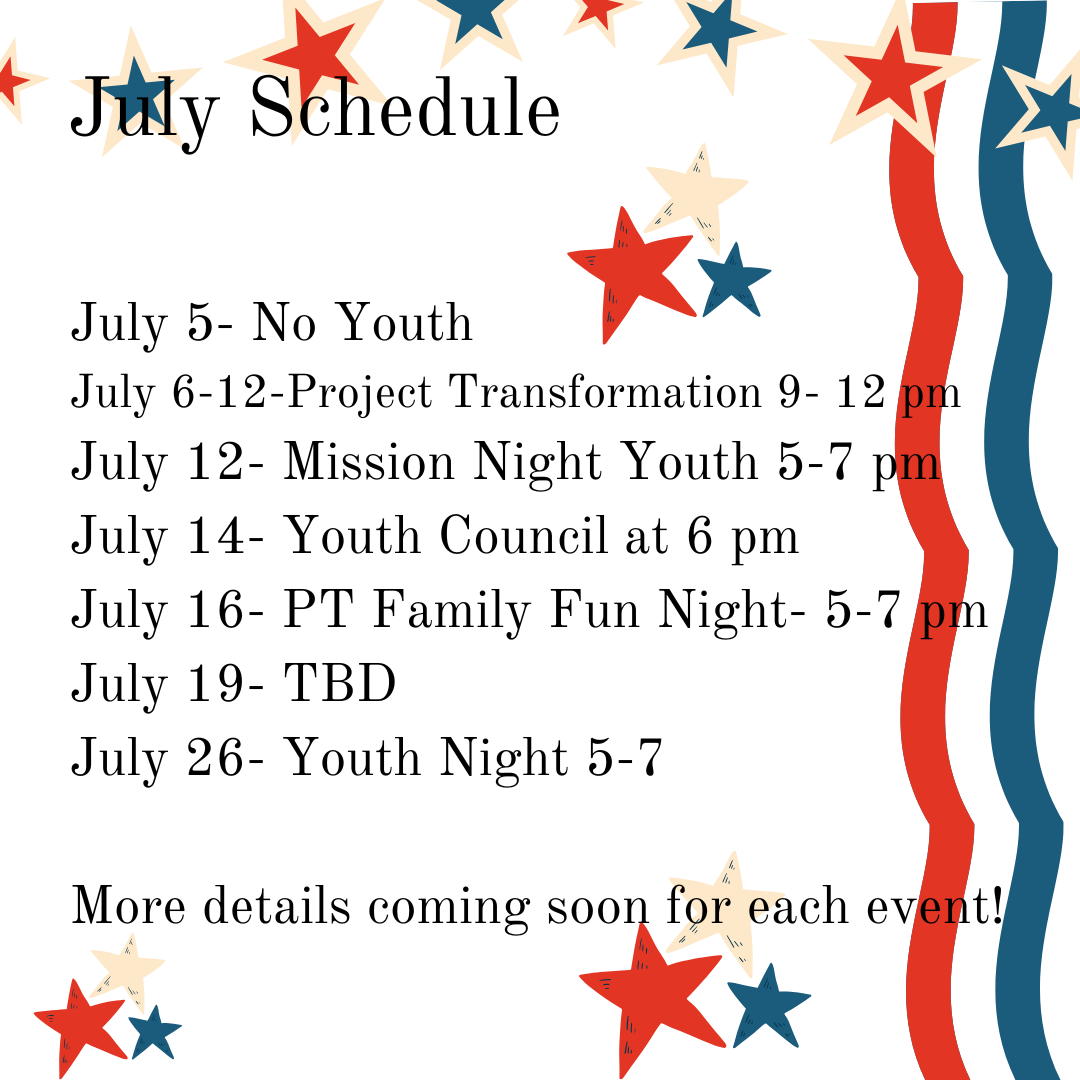 July Schedule

July 5- No Youth
July 6-12-Project Transformation 9- 12 pm
July 12- Mission Night Youth 5-7 pm
July 14- Youth Council at 6 pm
July 16- PT Family Fun Night- 5-7 pm
July 19- TBD
July 26- Youth Night 5-7

More details coming soon for each event!